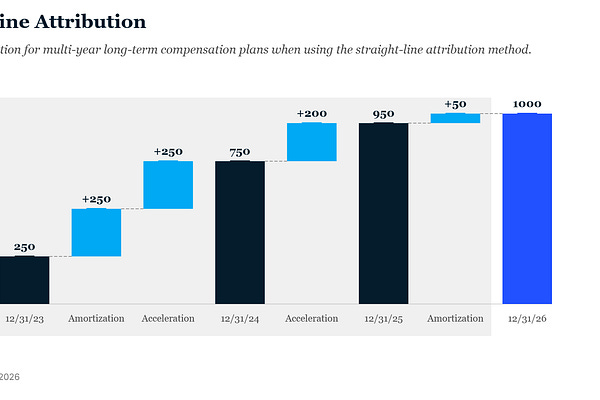 ine Attribution

tion for multi-year long-term compensation plans when using the straight-line attribution method.

250
+250
+250
750
+200
950
+50
1000

12/31/23
Amortization
Acceleration
12/31/24
Acceleration
12/31/25
Amortization
12/31/26

2026